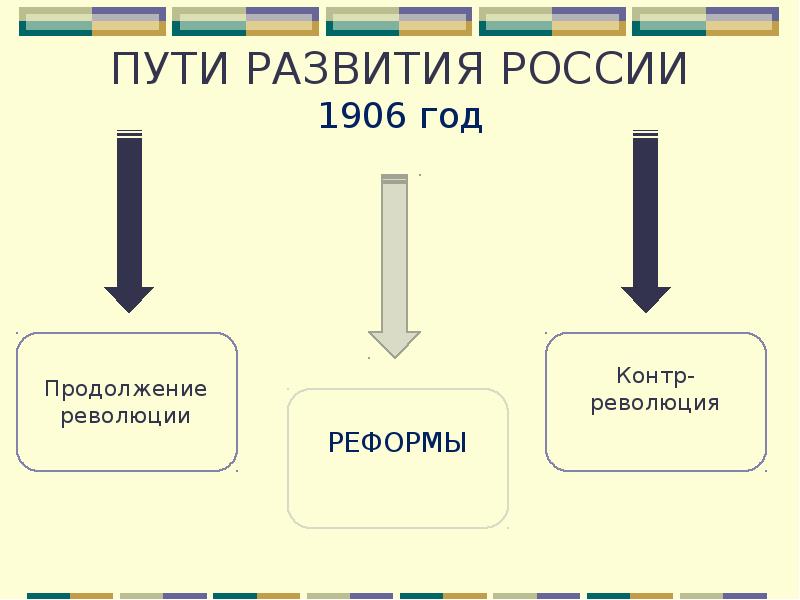 ПУТИ РАЗВИТИЯ РОССИИ
1906 год

Продолжение революции

РЕФОРМЫ

Контр-революция